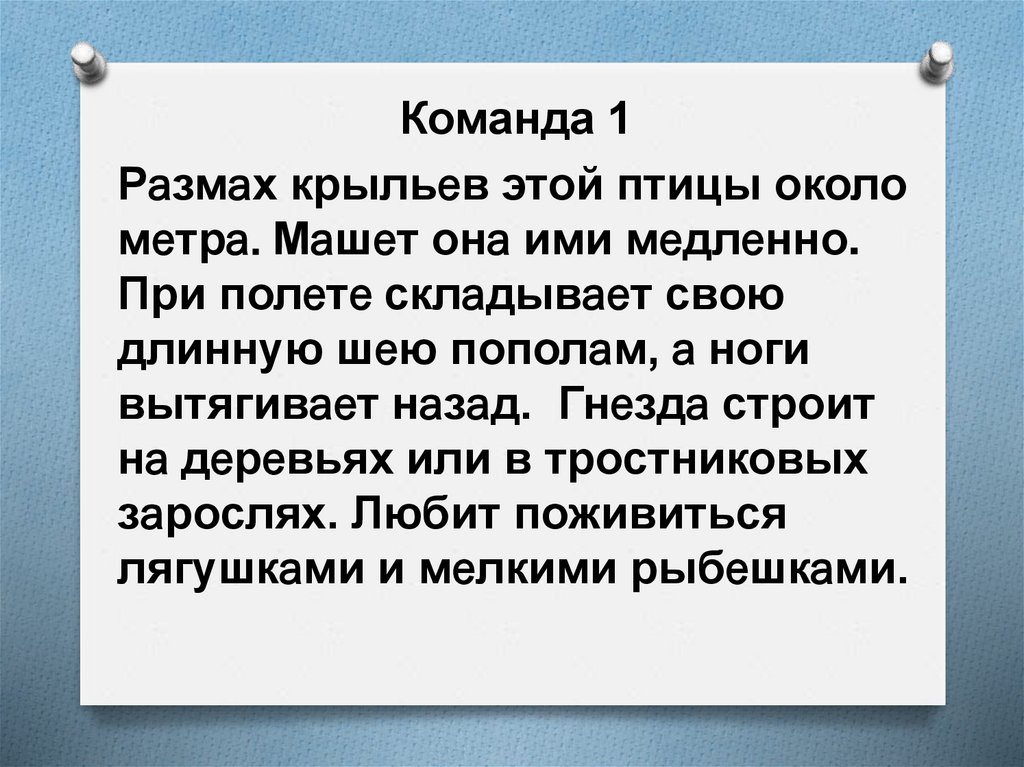 Команда 1

Размах крыльев этой птицы около метра. Машет она ими медленно. При полете складывает свою длинную шею пополам, а ноги вытягивает назад. Гнезда строит на деревьях или в тростниковых зарослях. Любит поживиться лягушками и мелкими рыбешками.